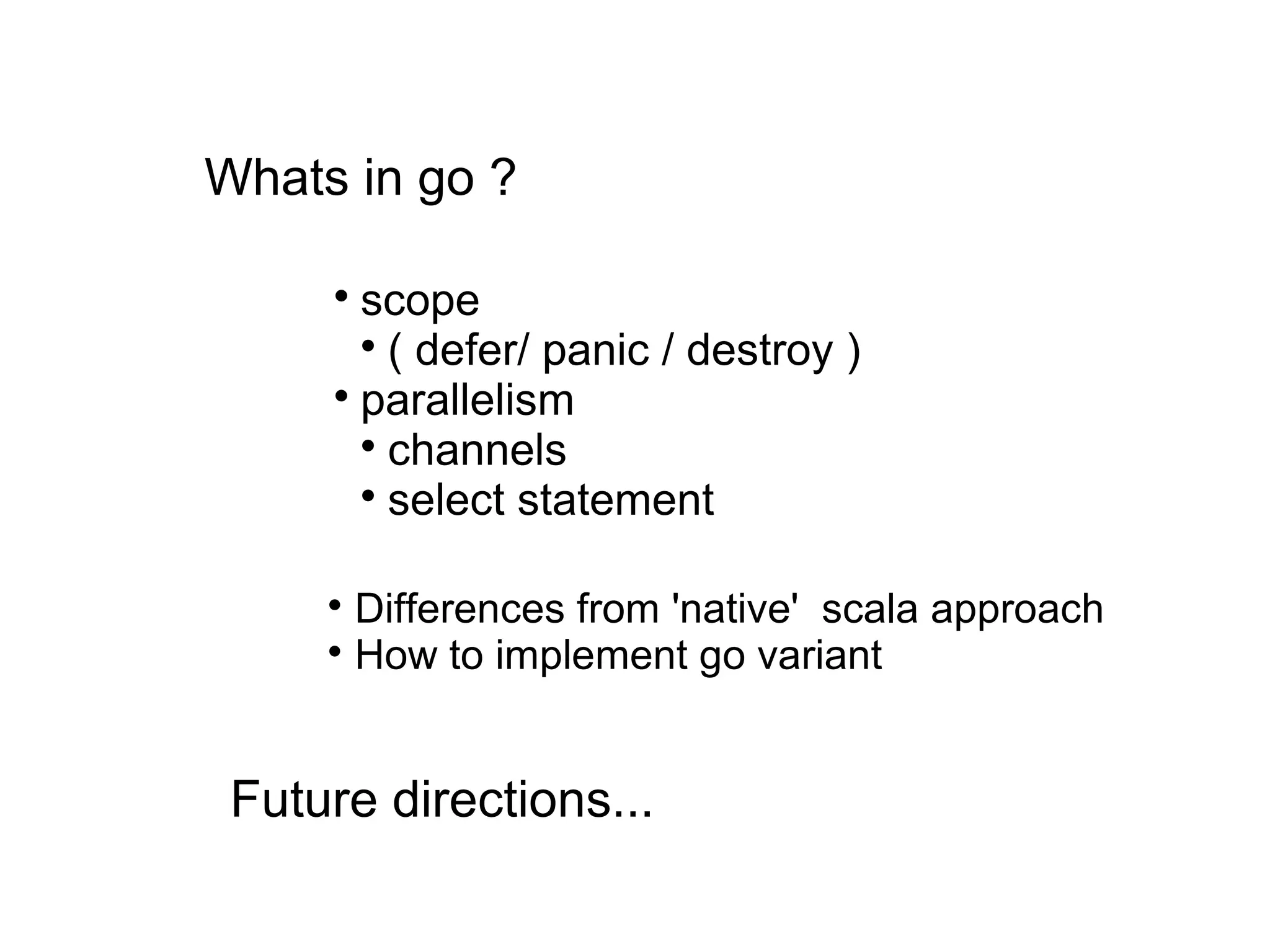 Whats in go ?

• scope
  • ( defer/ panic / destroy )
• parallelism
  • channels
  • select statement

• Differences from 'native'  scala approach
• How to implement go variant

Future directions...